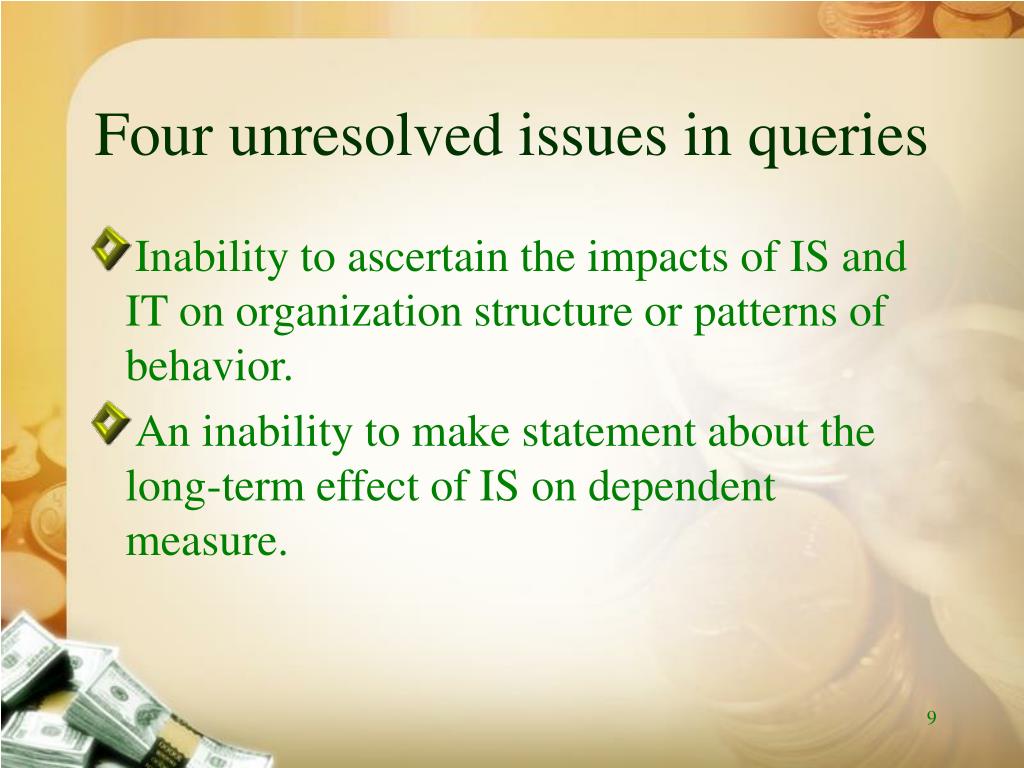 Four unresolved issues in queries

Inability to ascertain the impacts of IS and IT on organization structure or patterns of behavior.

An inability to make statement about the long-term effect of IS on dependent measure.

9